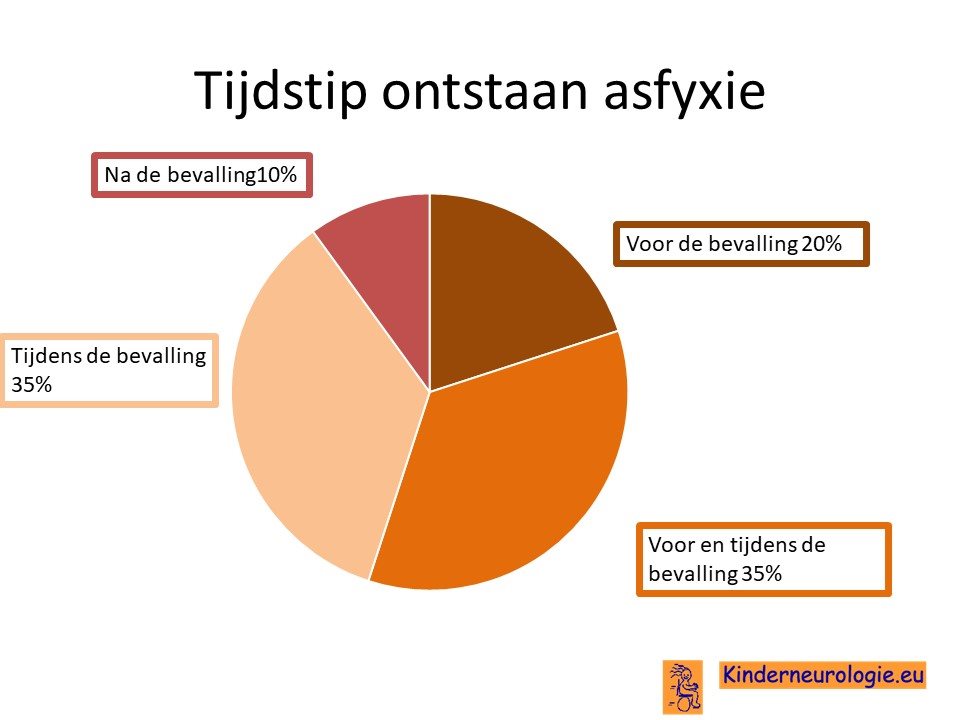 Tijdstip ontstaan asfyxie

Na de bevalling10%

Voor de bevalling 20%

Tijdens de bevalling 35%

Voor en tijdens de bevalling 35%

Kinderneurologie.eu